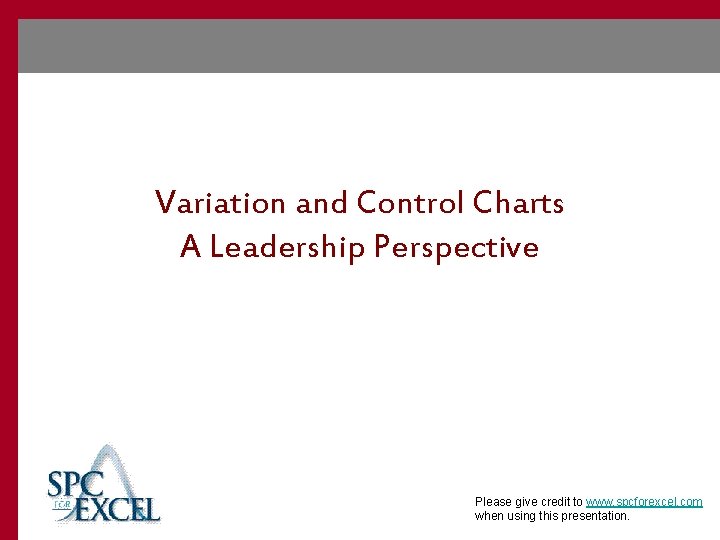 Variation and Control Charts
A Leadership Perspective

SPC
FOR
EXCEL

Please give credit to www.spcforexcel.com when using this presentation.